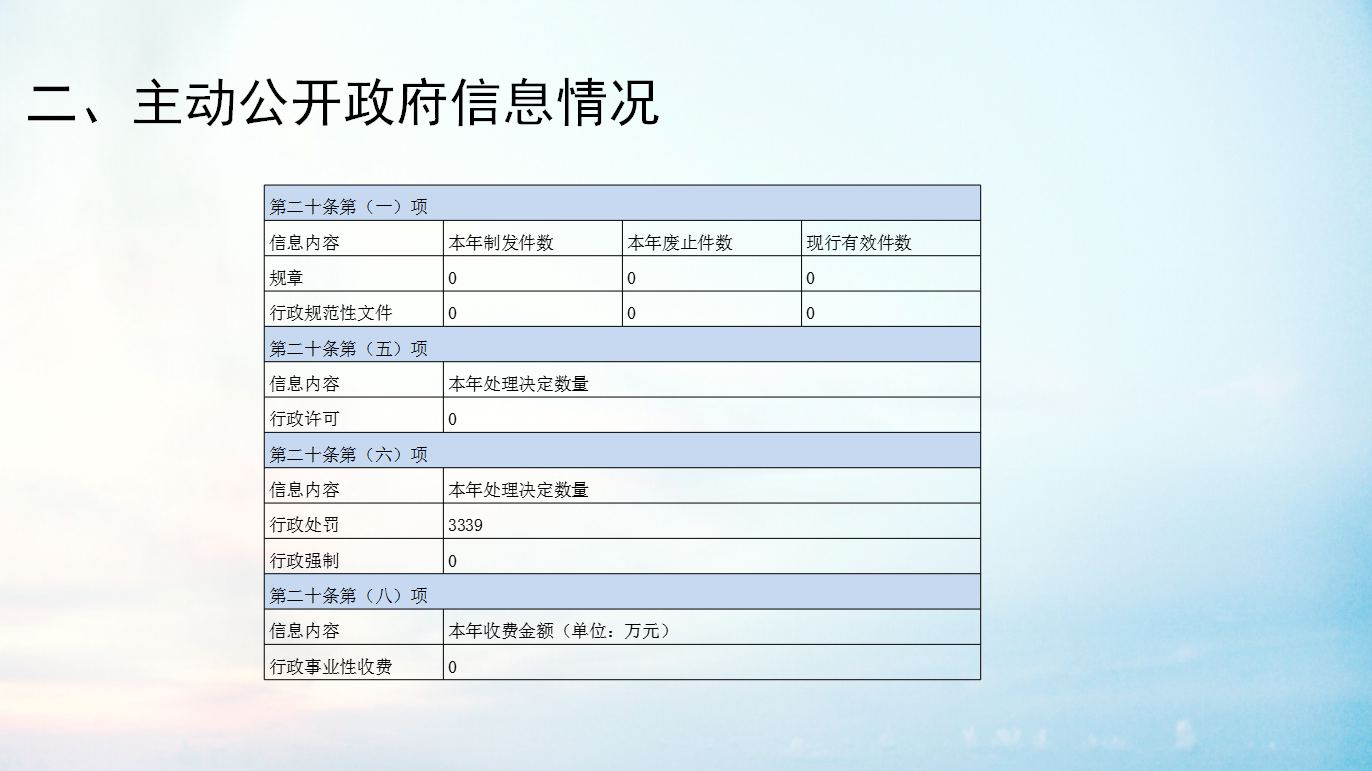 二、主动公开政府信息情况

| 第二十条第（一）项 | | | |
|---|---|---|---|
| 信息内容 | 本年制发件数 | 本年废止件数 | 现行有效件数 |
| 规章 | 0 | 0 | 0 |
| 行政规范性文件 | 0 | 0 | 0 |
| 第二十条第（五）项 | | | |
| 信息内容 | 本年处理决定数量 | | |
| 行政许可 | 0 | | |
| 第二十条第（六）项 | | | |
| 信息内容 | 本年处理决定数量 | | |
| 行政处罚 | 3339 | | |
| 行政强制 | 0 | | |
| 第二十条第（八）项 | | | |
| 信息内容 | 本年收费金额（单位：万元） | | |
| 行政事业性收费 | 0 | | |